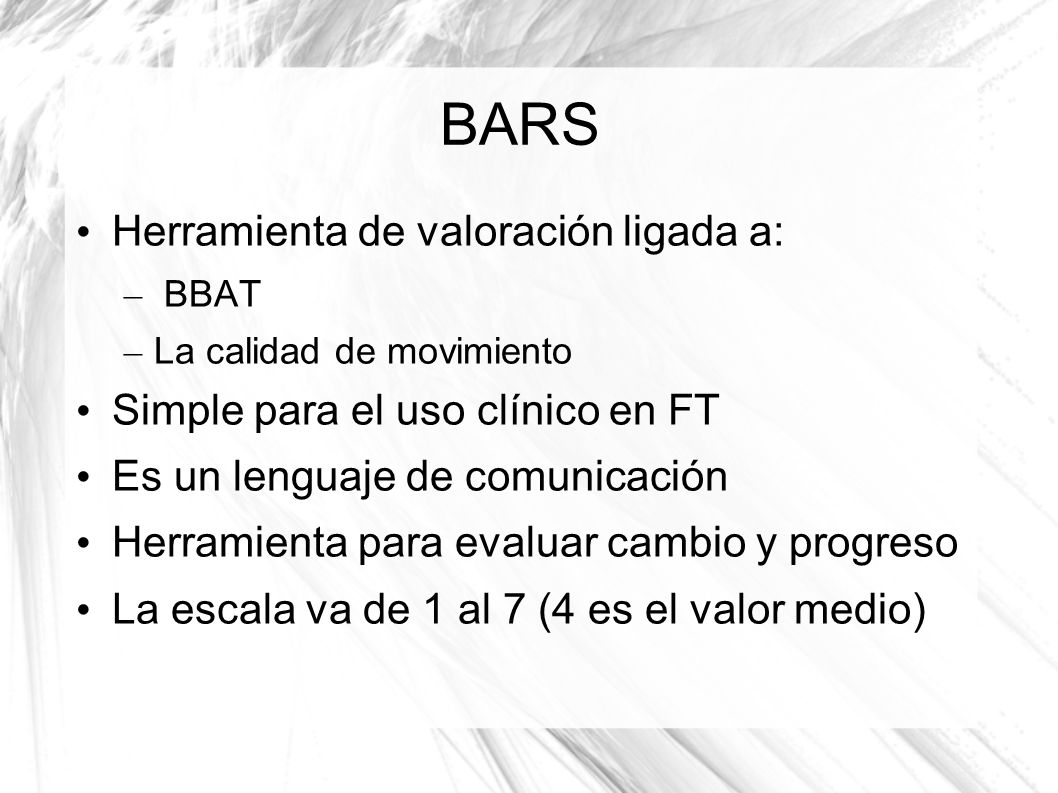 BARS

• Herramienta de valoración ligada a:
– BBAT
– La calidad de movimiento
• Simple para el uso clínico en FT
• Es un lenguaje de comunicación
• Herramienta para evaluar cambio y progreso
• La escala va de 1 al 7 (4 es el valor medio)